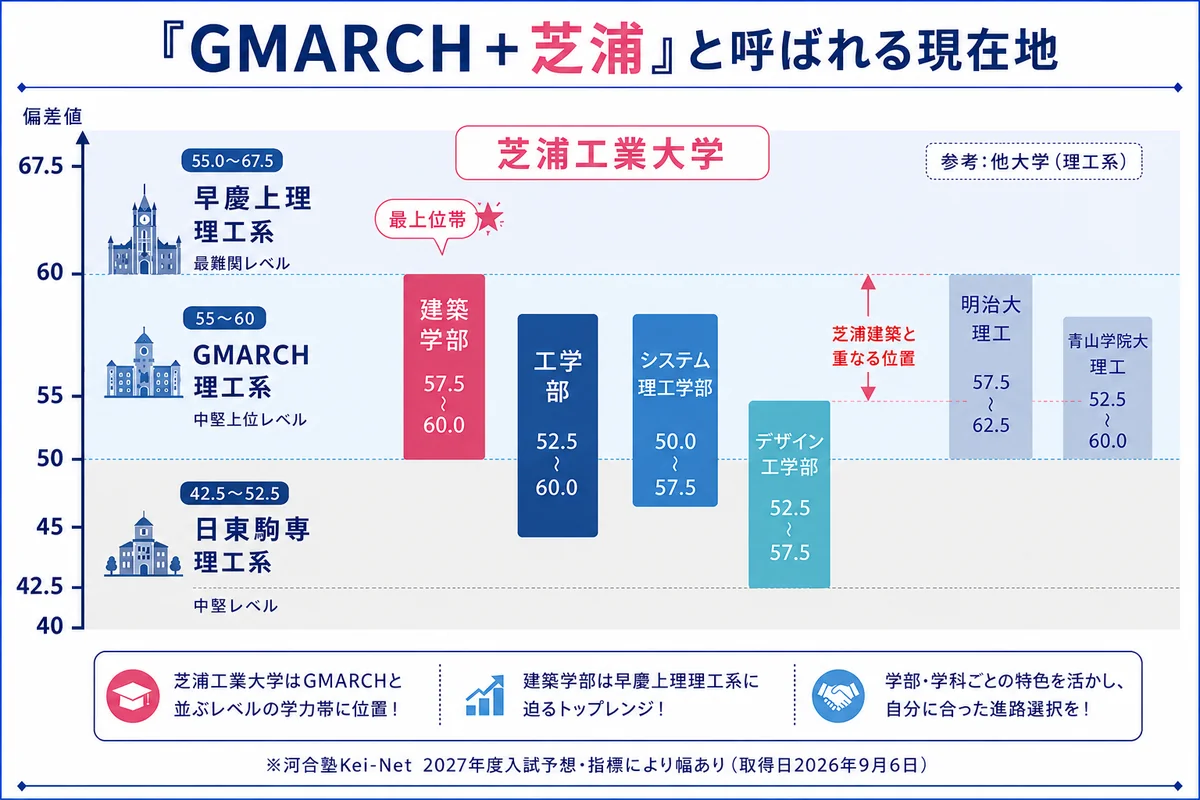 『GMARCH＋芝浦』と呼ばれる現在地

偏差値

67.5
60
55
50
45
42.5
40

55.0〜67.5
早慶上理
理工系
最難関レベル

55〜60
GMARCH
理工系
中堅上位レベル

42.5〜52.5
日東駒専
理工系
中堅レベル

芝浦工業大学

参考：他大学（理工系）

最上位帯

建築学部
57.5
〜
60.0

工学部
52.5
〜
60.0

システム理工学部
50.0
〜
57.5

デザイン工学部
52.5
〜
57.5

芝浦建築と重なる位置

明治大
理工
57.5
〜
62.5

青山学院大
理工
52.5
〜
60.0

芝浦工業大学はGMARCHと並ぶレベルの学力帯に位置！

建築学部は早慶上理理工系に迫るトップレンジ！

学部・学科ごとの特色を活かし、自分に合った進路選択を！

※河合塾Kei-Net 2027年度入試予想・指標により幅あり（取得日2026年9月6日）